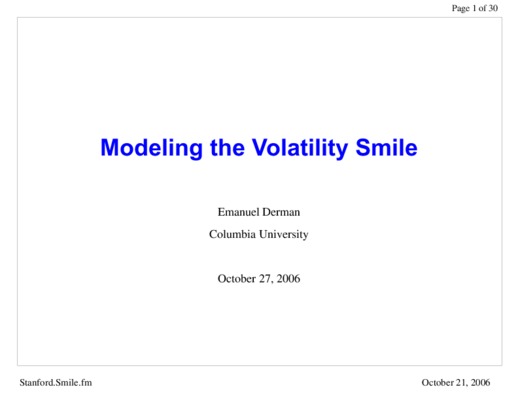 Page 1 of 30

Modeling the Volatility Smile

Emanuel Derman

Columbia University

October 27, 2006

Stanford.Smile.fm

October 21, 2006